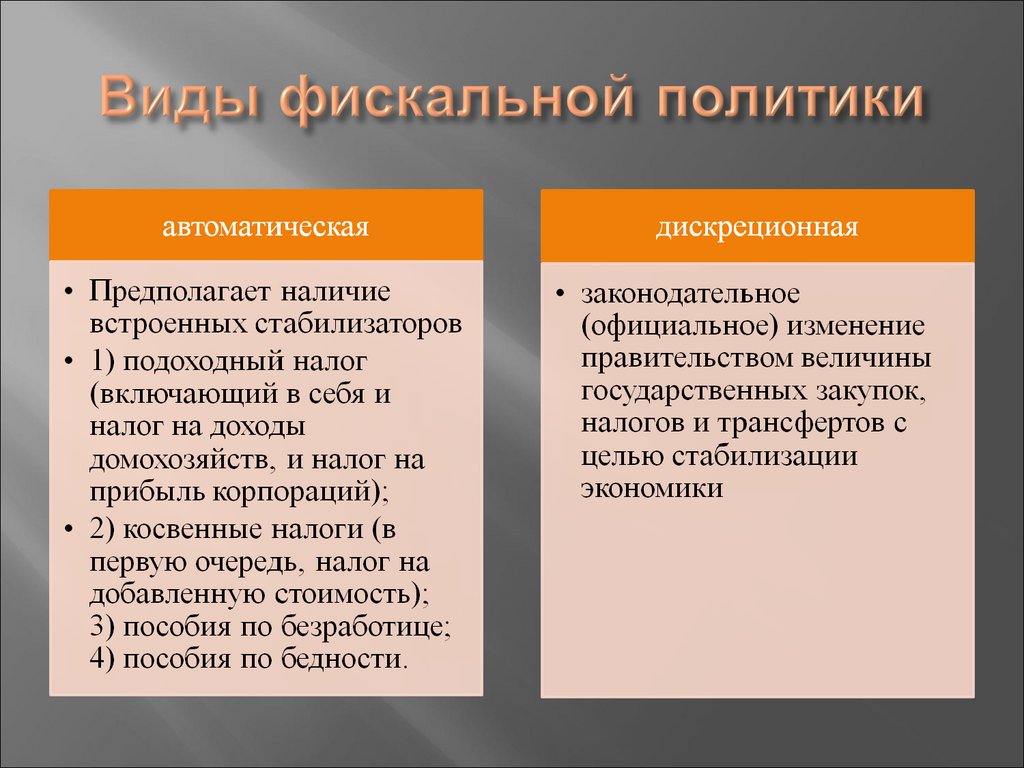 Виды фискальной политики

автоматическая

• Предполагает наличие встроенных стабилизаторов
• 1) подоходный налог (включающий в себя и налог на доходы домохозяйств, и налог на прибыль корпораций);
• 2) косвенные налоги (в первую очередь, налог на добавленную стоимость); 3) пособия по безработице; 4) пособия по бедности.

дискреционная

• законодательное (официальное) изменение правительством величины государственных закупок, налогов и трансфертов с целью стабилизации экономики